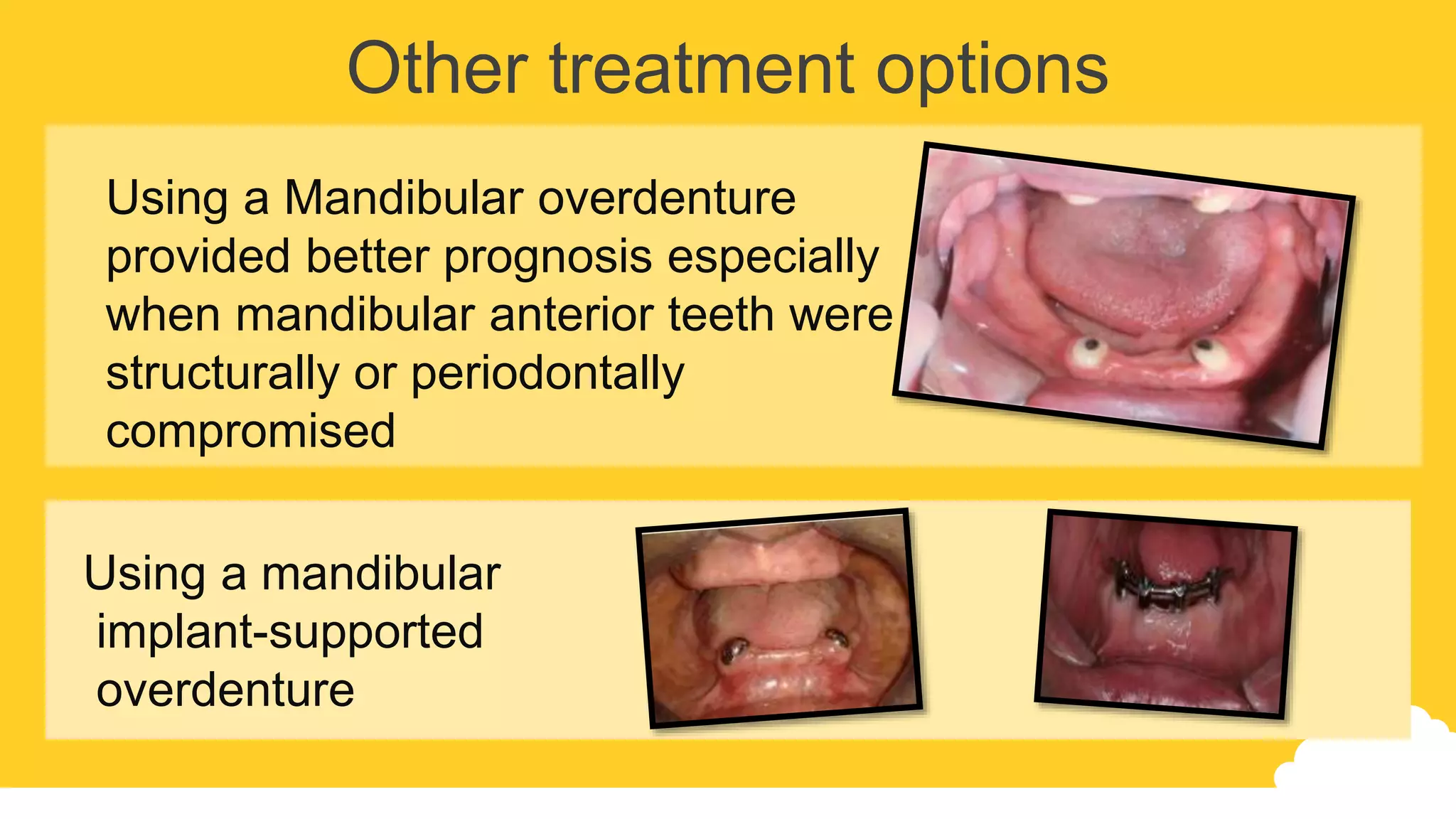 Other treatment options

Using a Mandibular overdenture provided better prognosis especially when mandibular anterior teeth were structurally or periodontally compromised

Using a mandibular implant-supported overdenture